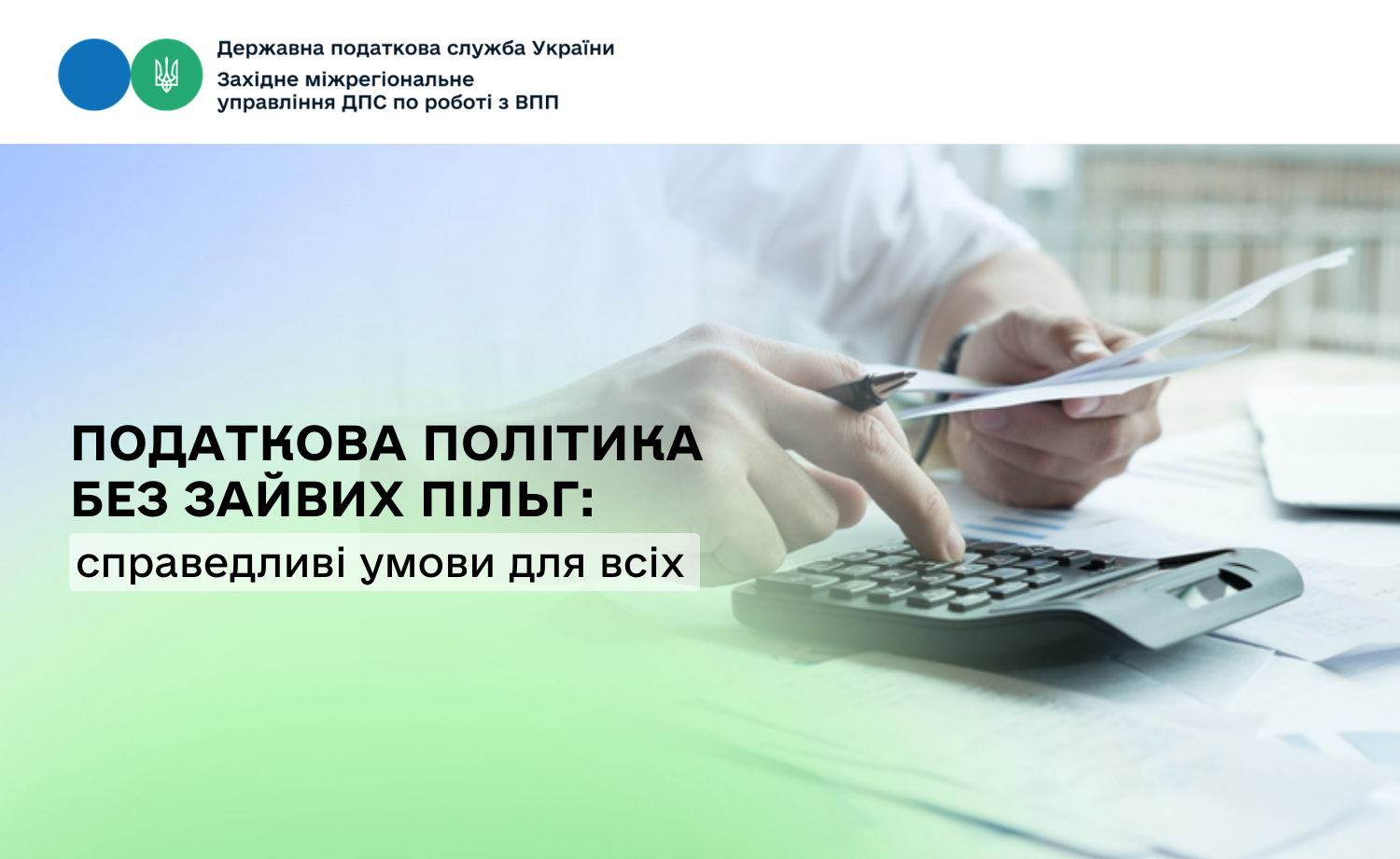 Державна податкова служба України
Західне міжрегіональне управління ДПС по роботі з ВПП

ПОДАТКОВА ПОЛІТИКА
БЕЗ ЗАЙВИХ ПІЛЬГ:
справедливі умови для всіх